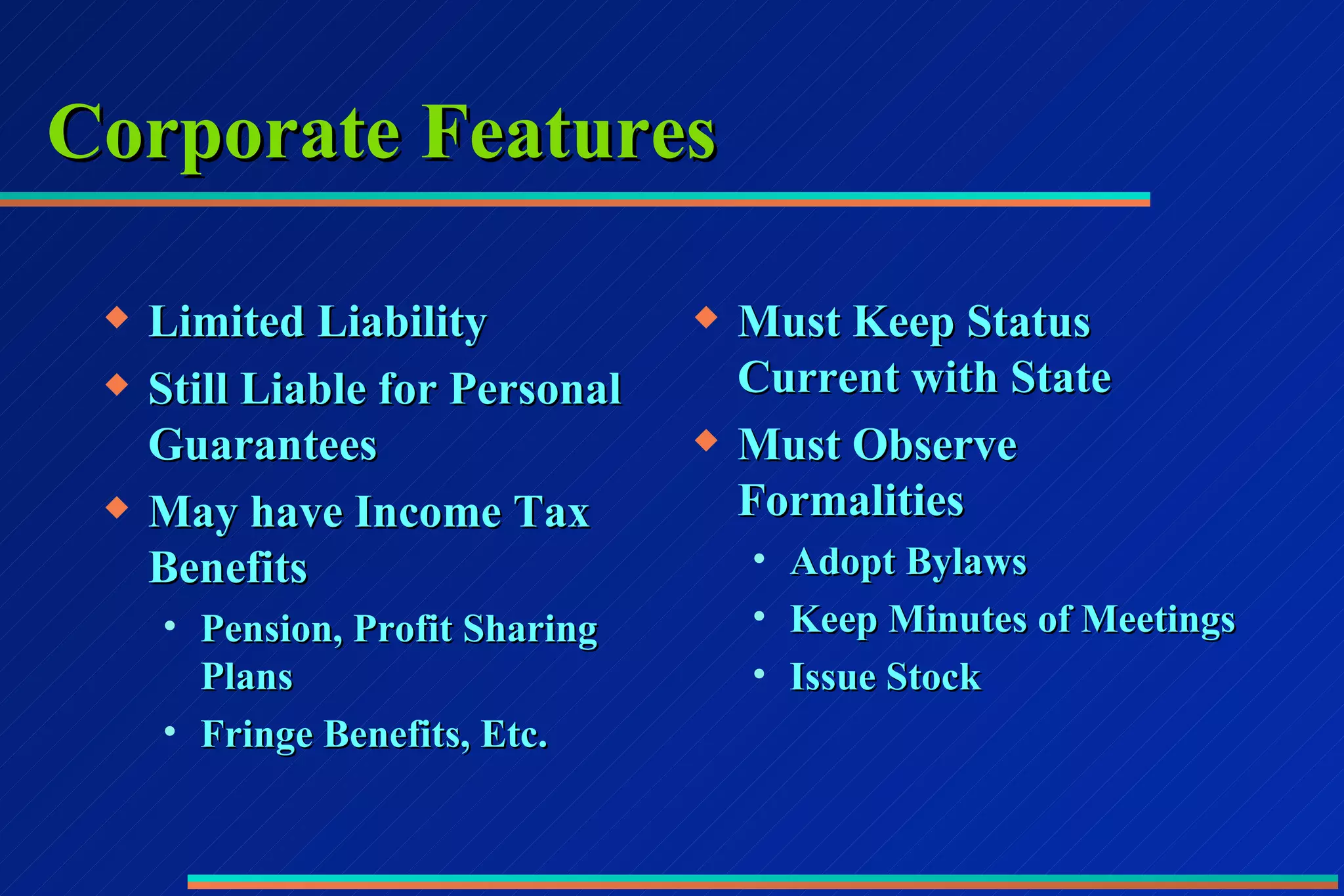 Corporate Features

◆ Limited Liability
◆ Still Liable for Personal Guarantees
◆ May have Income Tax Benefits
• Pension, Profit Sharing Plans
• Fringe Benefits, Etc.

◆ Must Keep Status Current with State
◆ Must Observe Formalities
• Adopt Bylaws
• Keep Minutes of Meetings
• Issue Stock